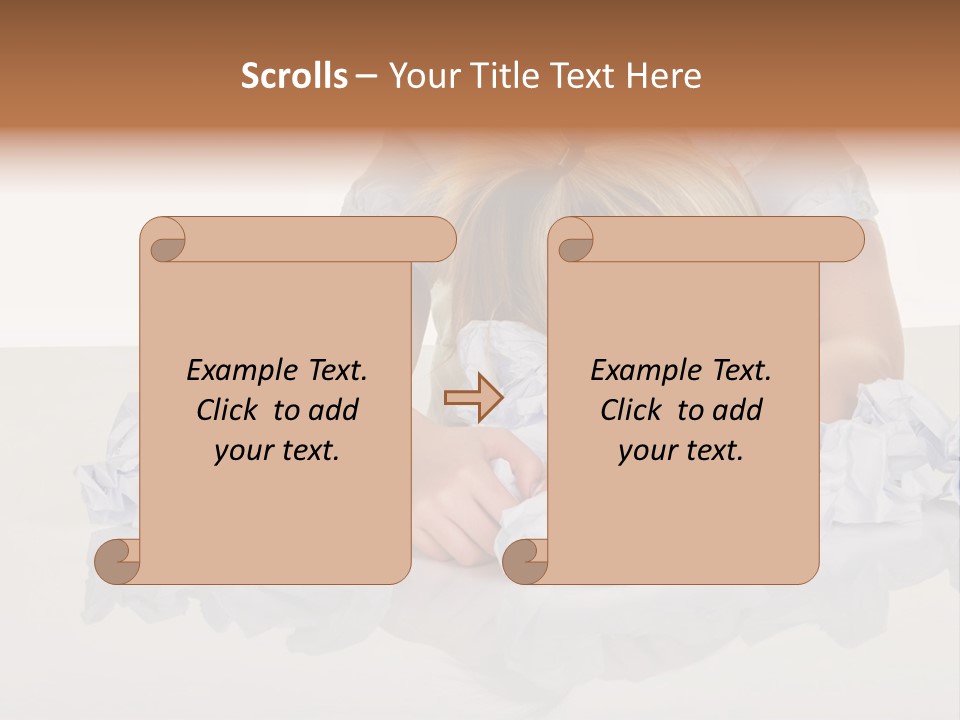 Scrolls – Your Title Text Here

Example Text. Click to add your text.

Example Text. Click to add your text.